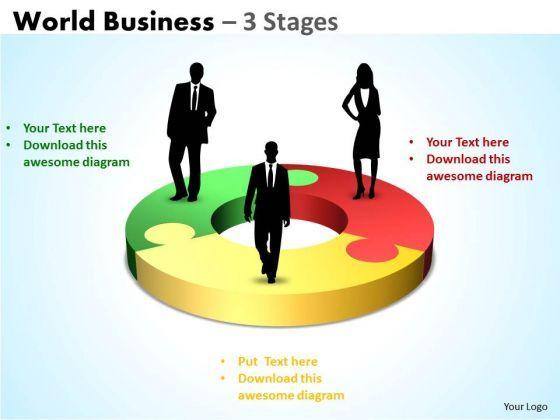 World Business – 3 Stages

• Your Text here
• Download this awesome diagram

• Your Text here
• Download this awesome diagram

• Put Text here
• Download this awesome diagram

Your Logo